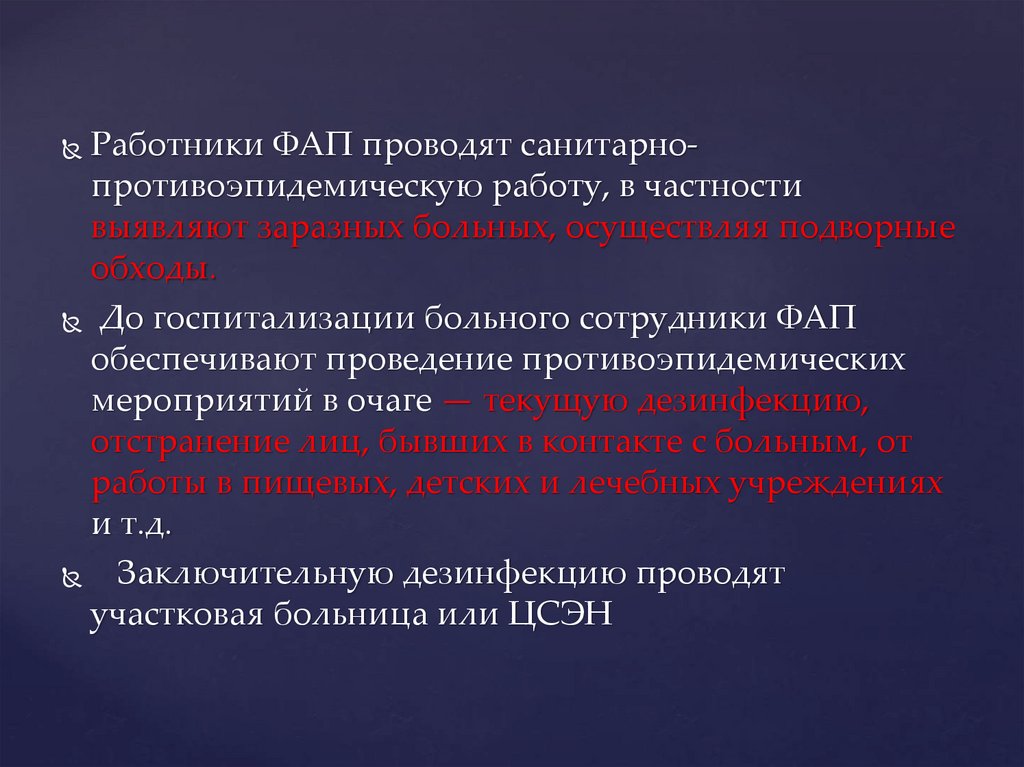 Работники ФАП проводят санитарно-противоэпидемическую работу, в частности выявляют заразных больных, осуществляя подворные обходы.

До госпитализации больного сотрудники ФАП обеспечивают проведение противоэпидемических мероприятий в очаге — текущую дезинфекцию, отстранение лиц, бывших в контакте с больным, от работы в пищевых, детских и лечебных учреждениях и т.д.

Заключительную дезинфекцию проводят участковая больница или ЦСЭН